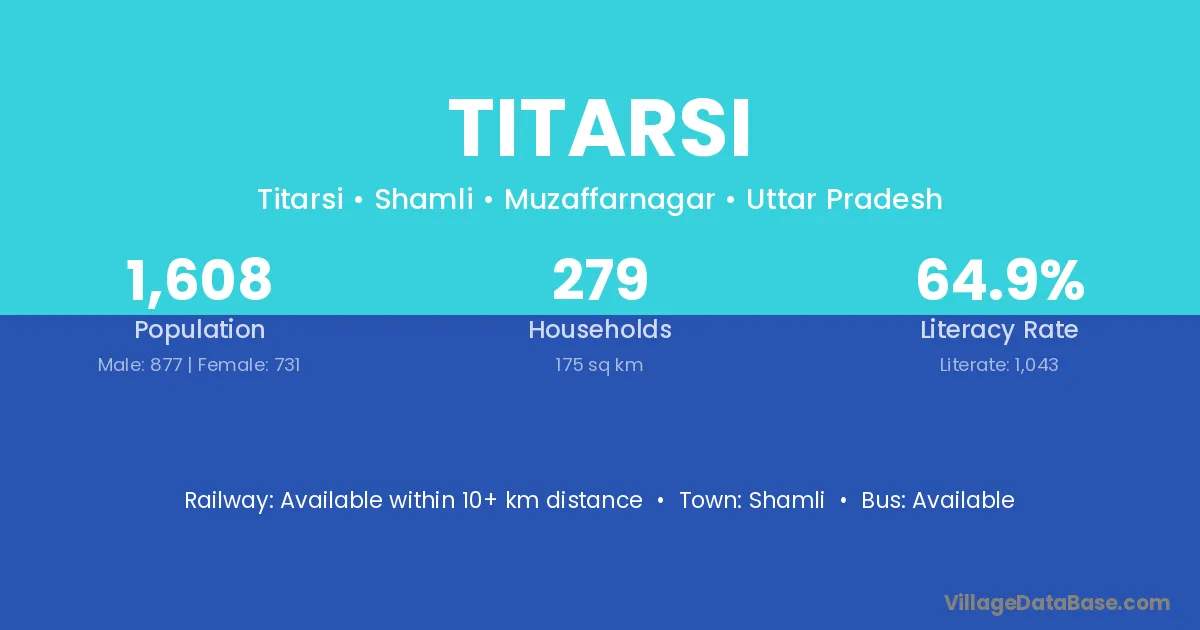 TITARSI

Titarsi • Shamli • Muzaffarnagar • Uttar Pradesh

1,608
Population
Male: 877 | Female: 731

279
Households
175 sq km

64.9%
Literacy Rate
Literate: 1,043

Railway: Available within 10+ km distance • Town: Shamli • Bus: Available

VillageDataBase.com